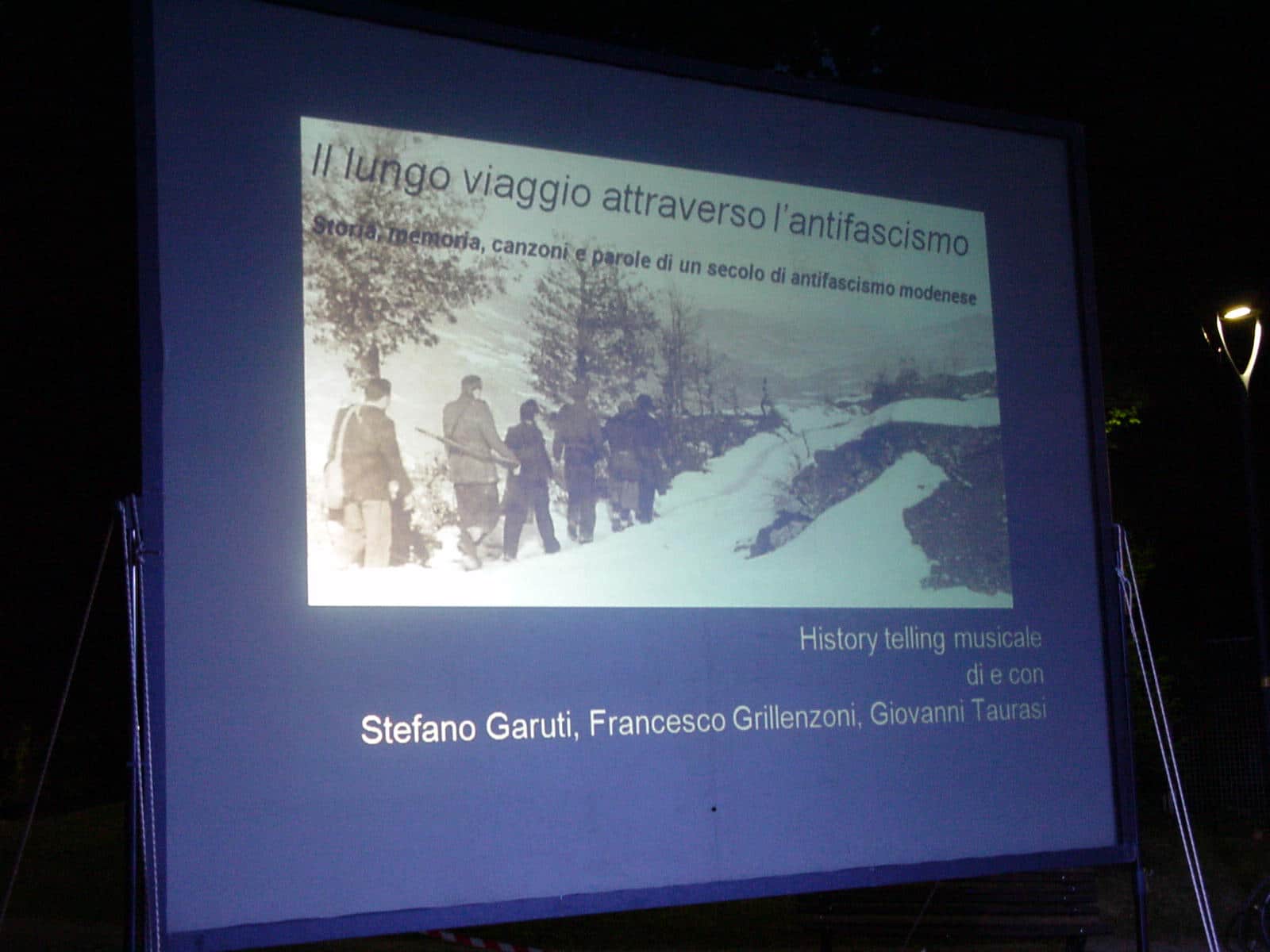 Il lungo viaggio attraverso l'antifascismo

Storia, memoria, canzoni e parole di un secolo di antifascismo modenese

History telling musicale
di e con
Stefano Garuti, Francesco Grillenzoni, Giovanni Taurasi